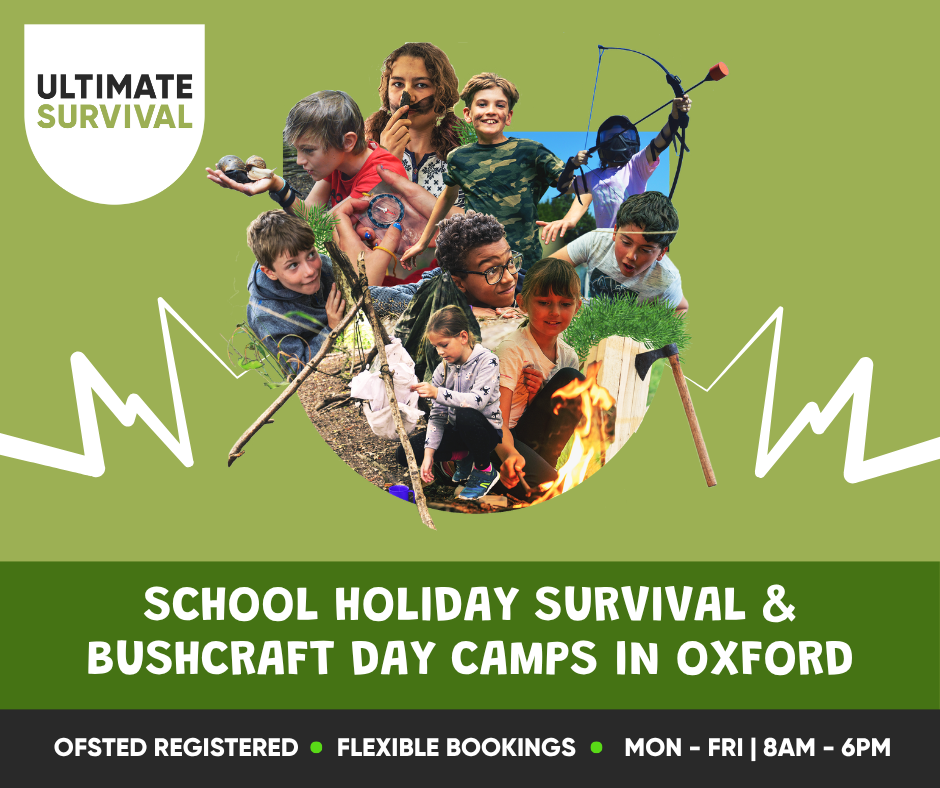 ULTIMATE SURVIVAL

SCHOOL HOLIDAY SURVIVAL & BUSHCRAFT DAY CAMPS IN OXFORD

OFSTED REGISTERED • FLEXIBLE BOOKINGS • MON - FRI | 8AM - 6PM